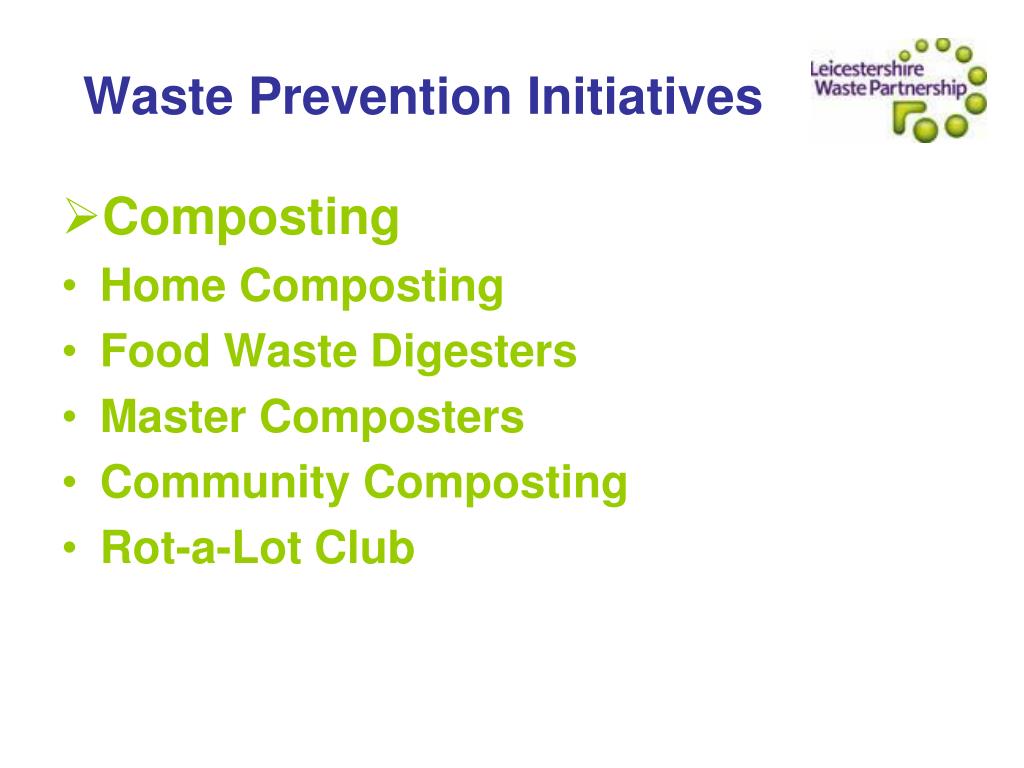 Waste Prevention Initiatives

Leicestershire
Waste Partnership

➢Composting
• Home Composting
• Food Waste Digesters
• Master Composters
• Community Composting
• Rot-a-Lot Club